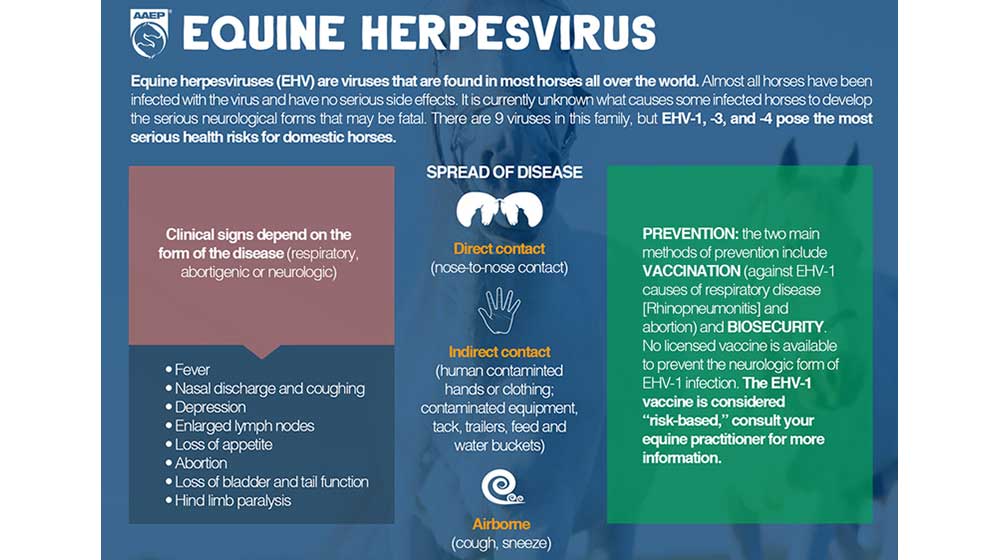 AAEP

EQUINE HERPESVIRUS

Equine herpesviruses (EHV) are viruses that are found in most horses all over the world. Almost all horses have been infected with the virus and have no serious side effects. It is currently unknown what causes some infected horses to develop the serious neurological forms that may be fatal. There are 9 viruses in this family, but EHV-1, -3, and -4 pose the most serious health risks for domestic horses.

Clinical signs depend on the form of the disease (respiratory, abortigenic or neurologic)

• Fever
• Nasal discharge and coughing
• Depression
• Enlarged lymph nodes
• Loss of appetite
• Abortion
• Loss of bladder and tail function
• Hind limb paralysis

SPREAD OF DISEASE

Direct contact
(nose-to-nose contact)

Indirect contact
(human contaminted hands or clothing; contaminated equipment, tack, trailers, feed and water buckets)

Airborne
(cough, sneeze)

PREVENTION: the two main methods of prevention include VACCINATION (against EHV-1 causes of respiratory disease [Rhinopneumonitis] and abortion) and BIOSECURITY. No licensed vaccine is available to prevent the neurologic form of EHV-1 infection. The EHV-1 vaccine is considered "risk-based," consult your equine practitioner for more information.